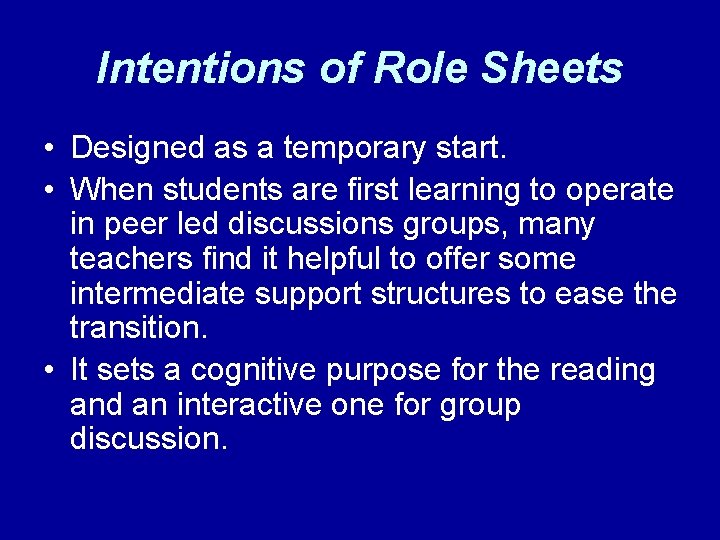 Intentions of Role Sheets

• Designed as a temporary start.
• When students are first learning to operate in peer led discussions groups, many teachers find it helpful to offer some intermediate support structures to ease the transition.
• It sets a cognitive purpose for the reading and an interactive one for group discussion.